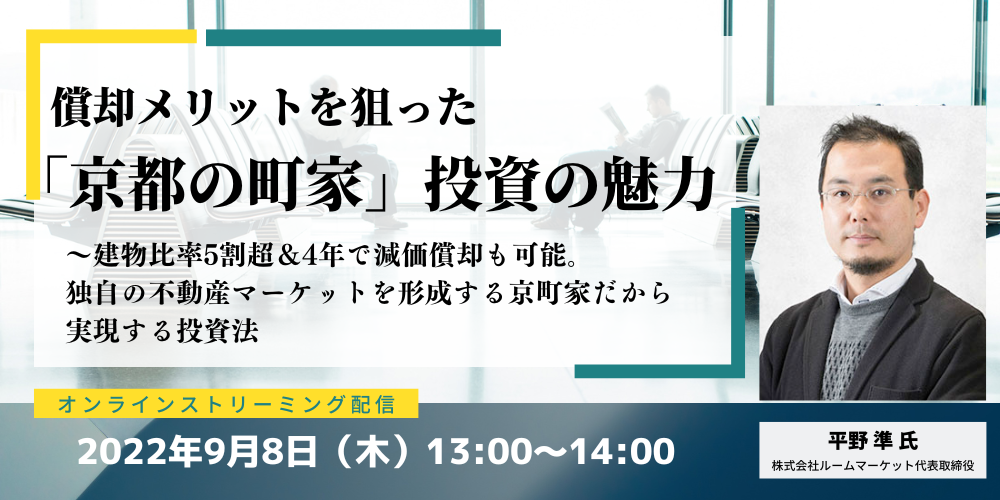 償却メリットを狙った
「京都の町家」投資の魅力

～建物比率5割超＆4年で減価償却も可能。
独自の不動産マーケットを形成する京町家だから
実現する投資法

オンラインストリーミング配信

2022年9月8日（木）13:00～14:00

平野 準 氏
株式会社ルームマーケット代表取締役